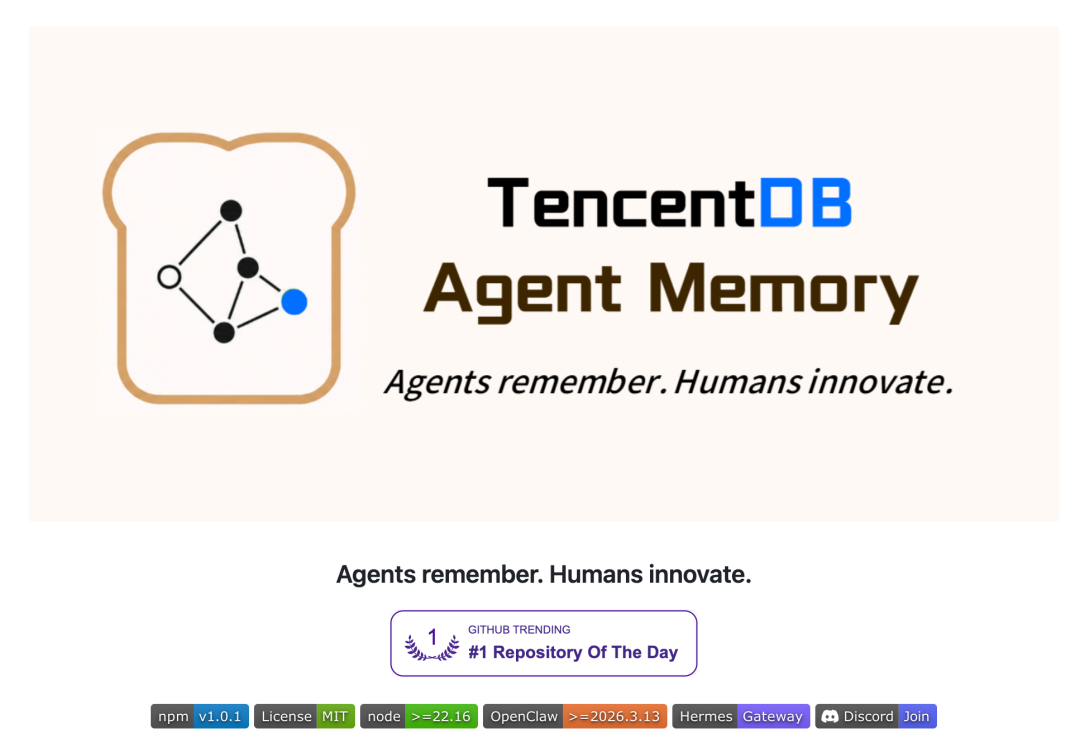 TencentDB
Agent Memory
Agents remember. Humans innovate.

Agents remember. Humans innovate.

1 GITHUB TRENDING
#1 Repository Of The Day

npm v1.0.1 License MIT node >=22.16 OpenClaw >=2026.3.13 Hermes Gateway Discord Join